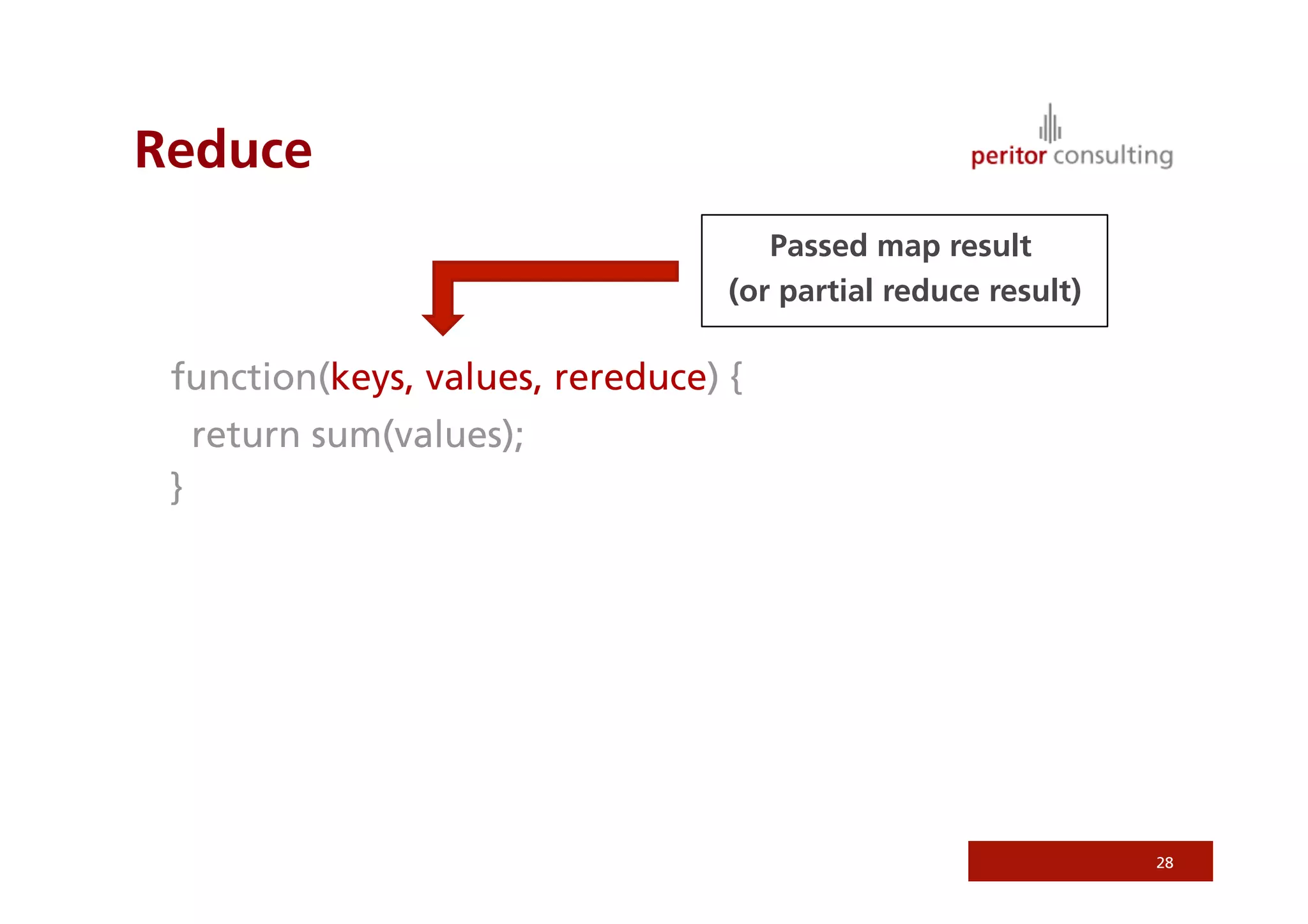 Reduce

peritor consulting

Passed map result
(or partial reduce result)

function(keys, values, rereduce) {
 return sum(values);
}

28